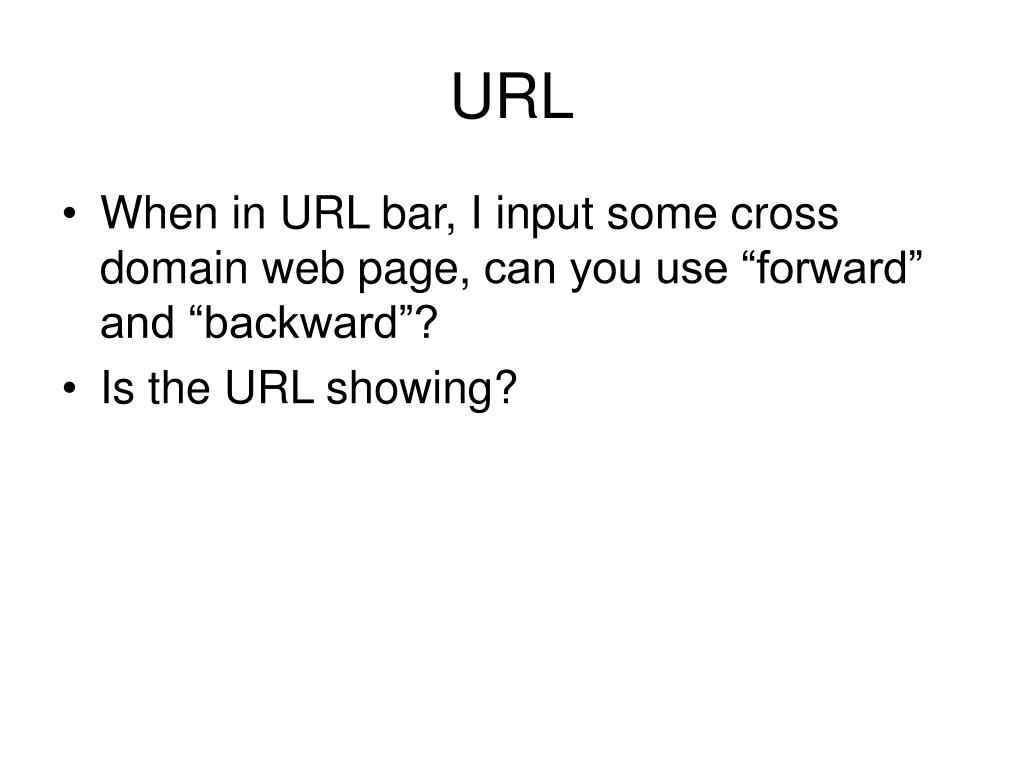 URL

• When in URL bar, I input some cross domain web page, can you use “forward” and “backward”?
• Is the URL showing?